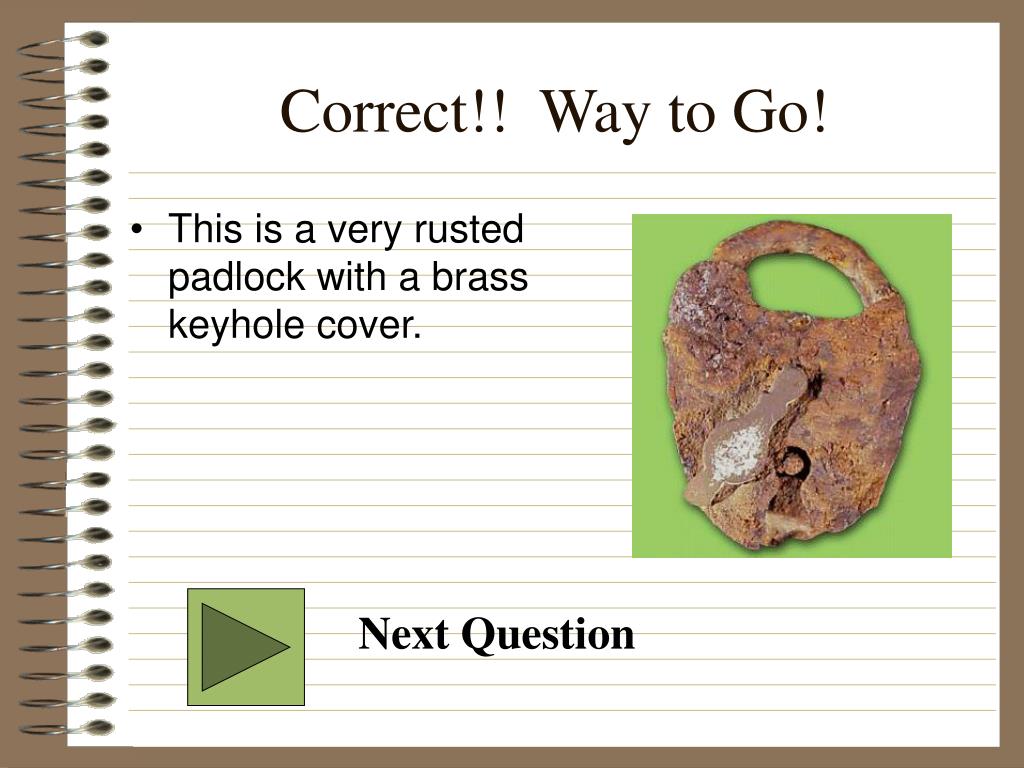 Correct!! Way to Go!

• This is a very rusted padlock with a brass keyhole cover.

Next Question